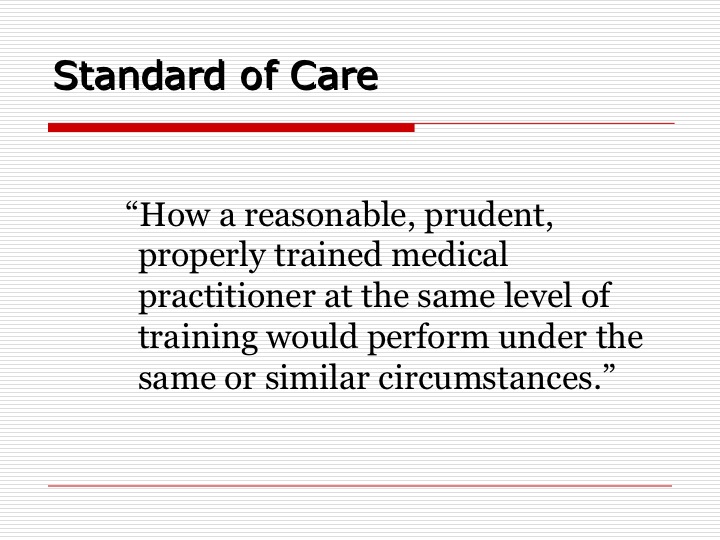 Standard of Care

“How a reasonable, prudent, properly trained medical practitioner at the same level of training would perform under the same or similar circumstances.”